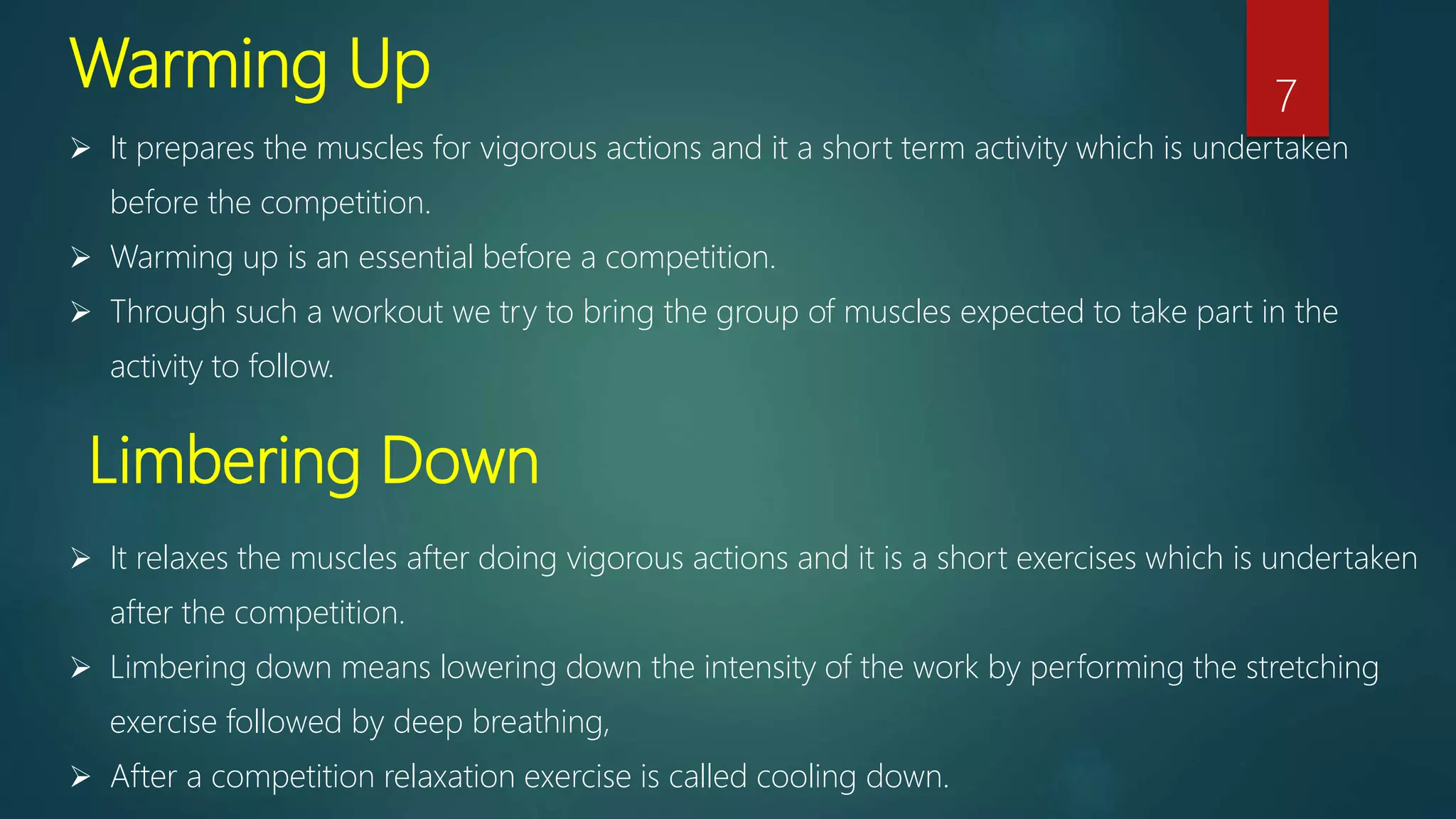 Warming Up

7

➢ It prepares the muscles for vigorous actions and it a short term activity which is undertaken before the competition.

➢ Warming up is an essential before a competition.

➢ Through such a workout we try to bring the group of muscles expected to take part in the activity to follow.

Limbering Down

➢ It relaxes the muscles after doing vigorous actions and it is a short exercises which is undertaken after the competition.

➢ Limbering down means lowering down the intensity of the work by performing the stretching exercise followed by deep breathing,

➢ After a competition relaxation exercise is called cooling down.